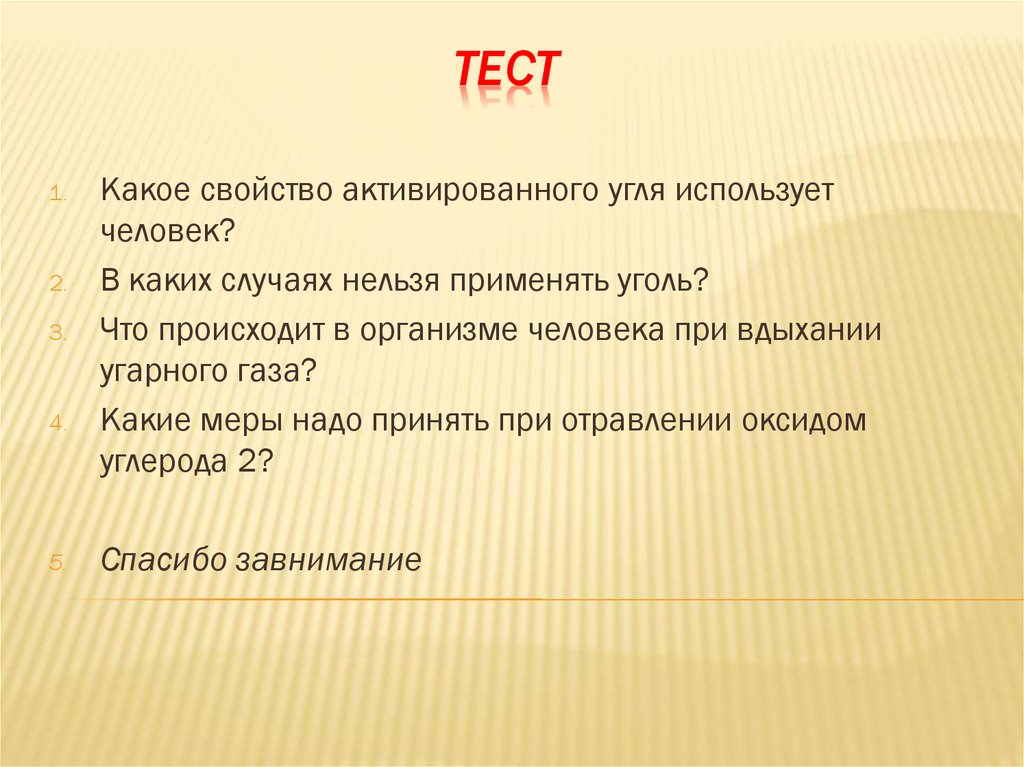 ТЕСТ

1. Какое свойство активированного угля использует человек?
2. В каких случаях нельзя применять уголь?
3. Что происходит в организме человека при вдыхании угарного газа?
4. Какие меры надо принять при отравлении оксидом углерода 2?

5. Спасибо завнимание